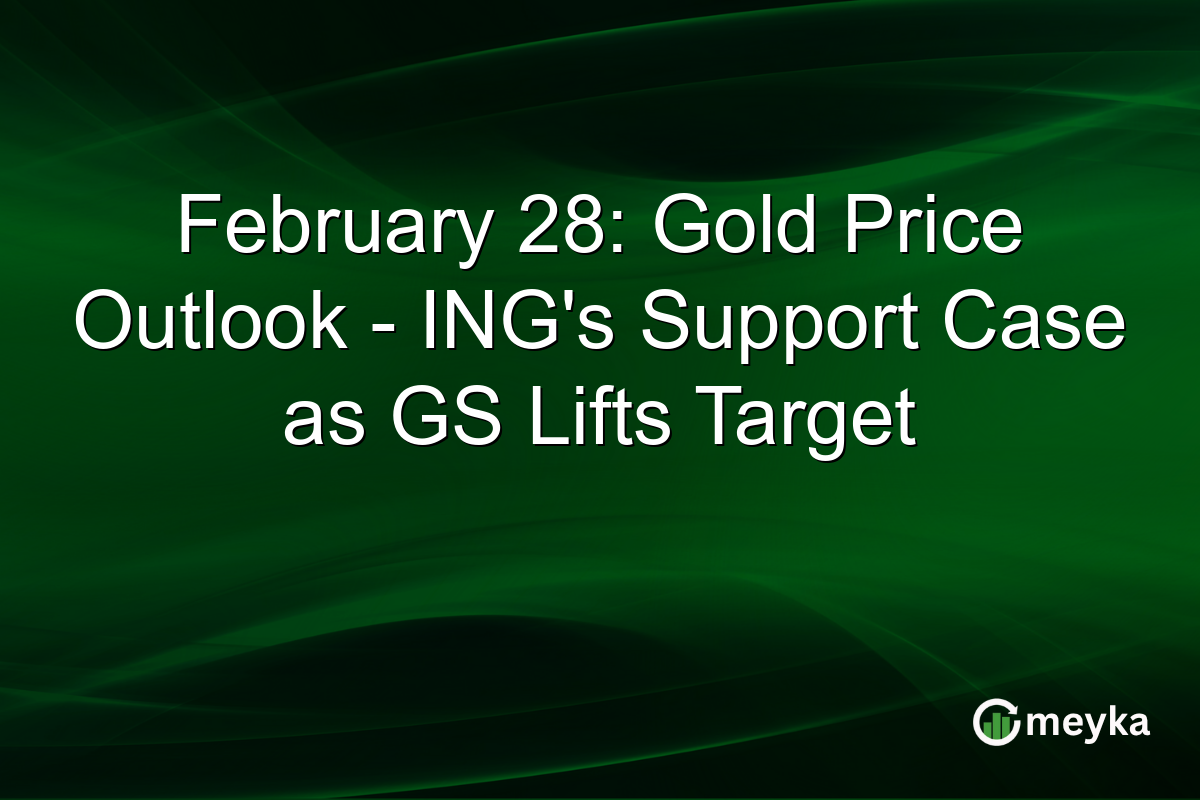 February 28: Gold Price Outlook - ING's Support Case as GS Lifts Target

meyka